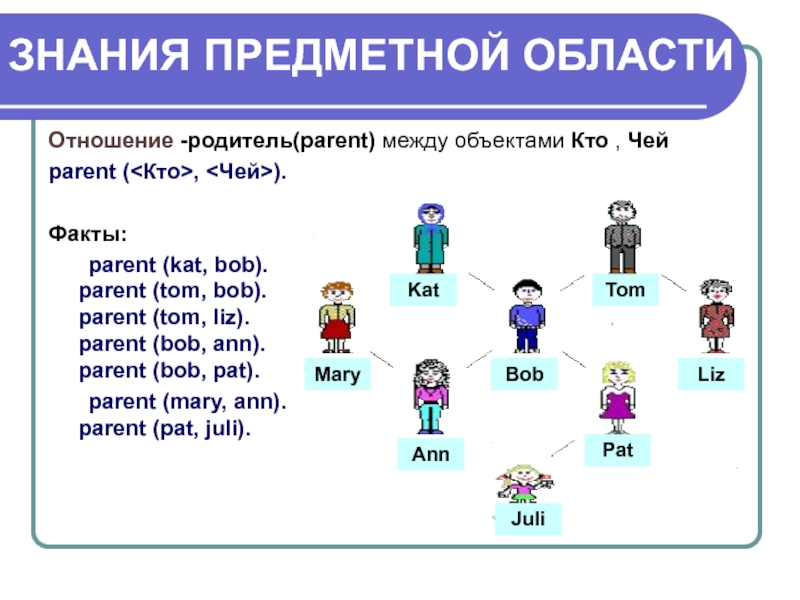 ЗНАНИЯ ПРЕДМЕТНОЙ ОБЛАСТИ

Отношение -родитель(parent) между объектами Кто , Чей
parent (<Кто>, <Чей>).

Факты:
parent (kat, bob).
parent (tom, bob).
parent (tom, liz).
parent (bob, ann).
parent (bob, pat).
parent (mary, ann).
parent (pat, juli).

Kat
Tom
Mary
Bob
Liz
Ann
Pat
Juli